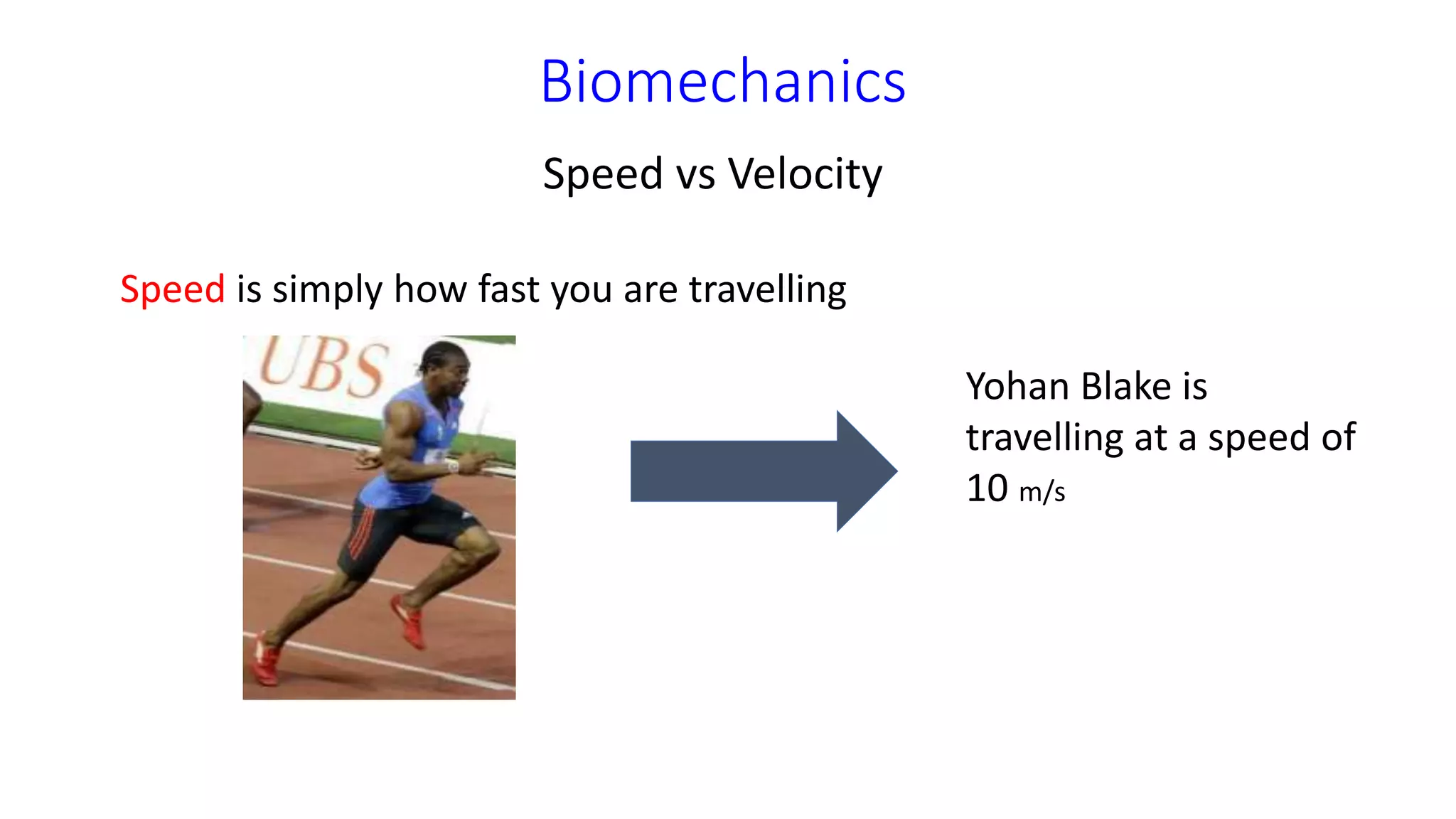 Biomechanics

Speed vs Velocity

Speed is simply how fast you are travelling

UBS

Yohan Blake is travelling at a speed of 10 m/s